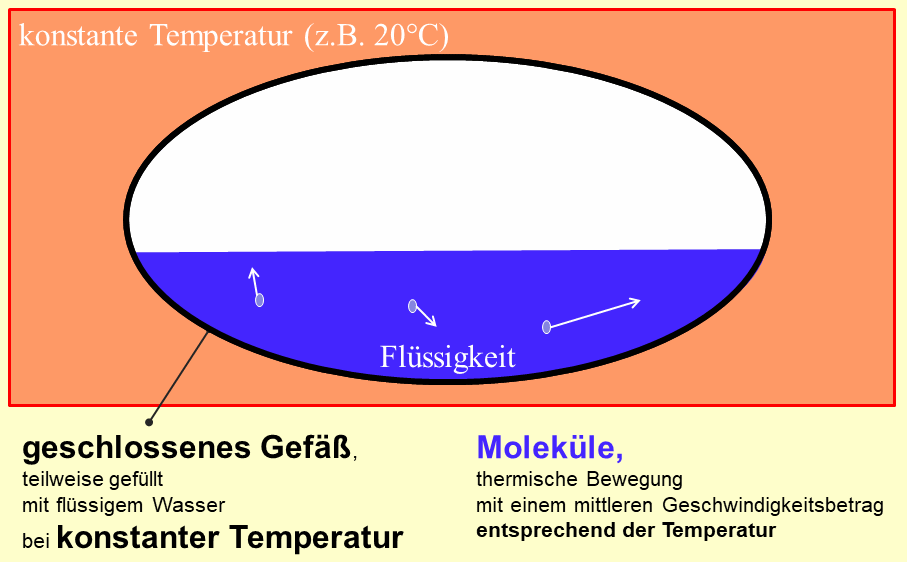 konstante Temperatur (z.B. 20°C)

Flüssigkeit

geschlossenes Gefäß, teilweise gefüllt mit flüssigem Wasser bei konstanter Temperatur

Moleküle, thermische Bewegung mit einem mittleren Geschwindigkeitsbetrag entsprechend der Temperatur